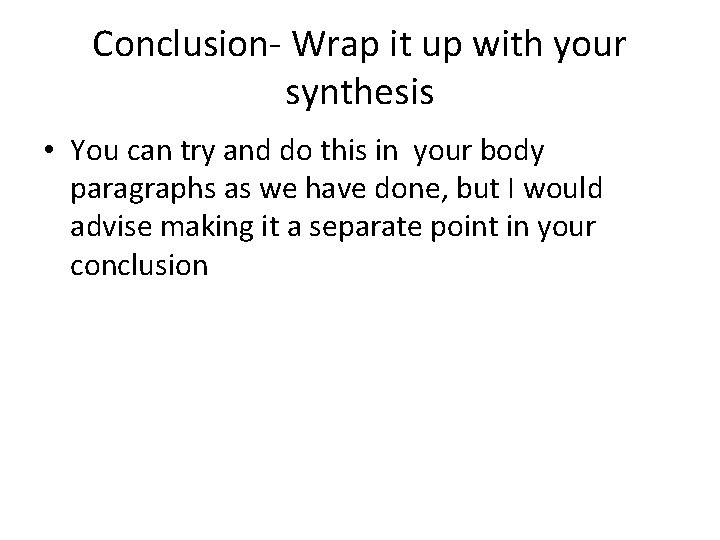 Conclusion- Wrap it up with your synthesis

• You can try and do this in your body paragraphs as we have done, but I would advise making it a separate point in your conclusion